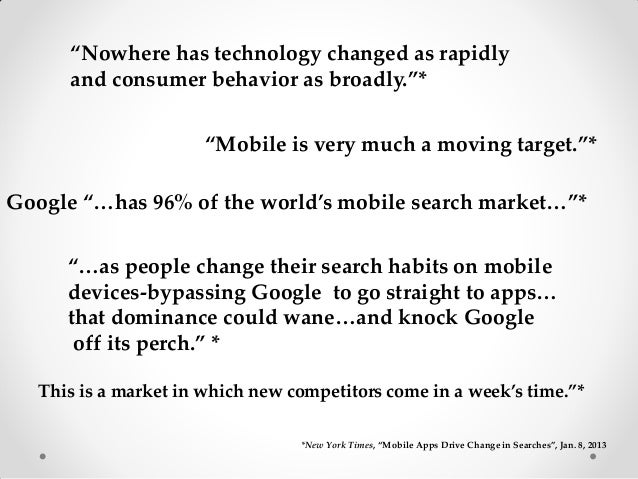 “Nowhere has technology changed as rapidly and consumer behavior as broadly.”*

“Mobile is very much a moving target.”*

Google “…has 96% of the world’s mobile search market…”*

“…as people change their search habits on mobile devices-bypassing Google to go straight to apps… that dominance could wane…and knock Google off its perch.” *

This is a market in which new competitors come in a week’s time.”*

*New York Times, “Mobile Apps Drive Change in Searches”, Jan. 8, 2013